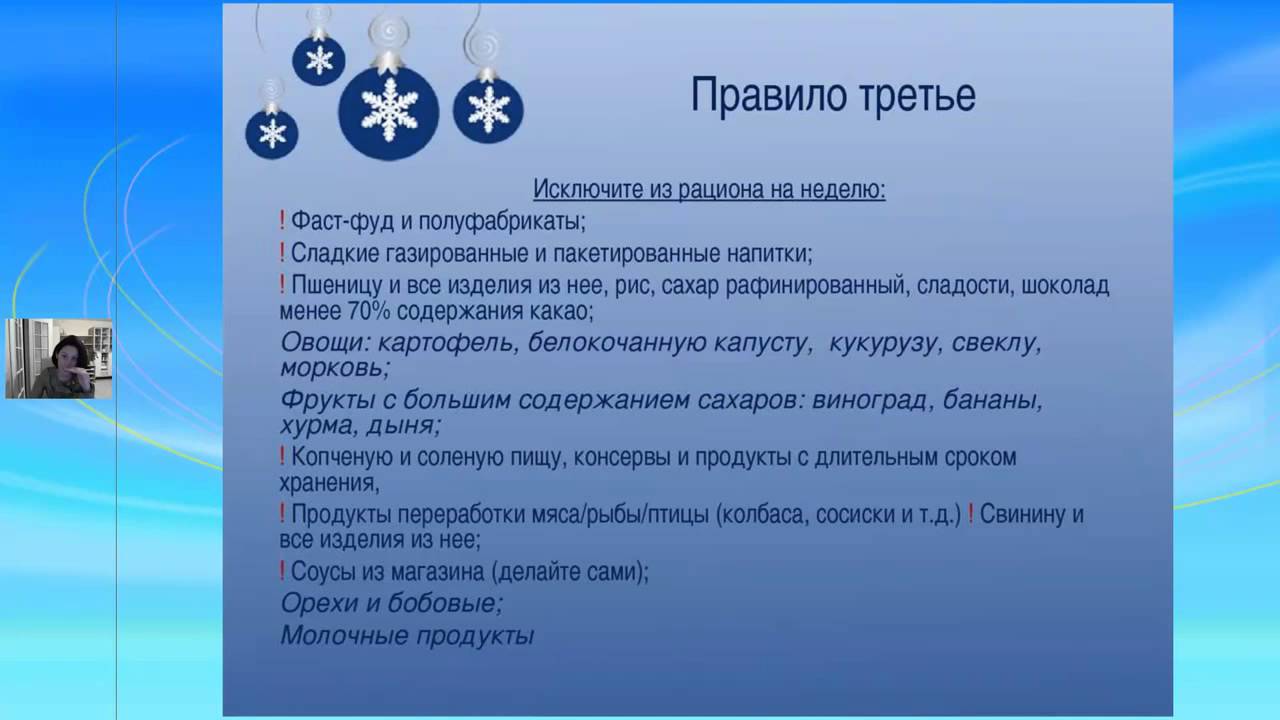 Правило третье

Исключите из рациона на неделю:

! Фаст-фуд и полуфабрикаты;

! Сладкие газированные и пакетированные напитки;

! Пшеницу и все изделия из нее, рис, сахар рафинированный, сладости, шоколад менее 70% содержания какао;

Овощи: картофель, белокочанную капусту, кукурузу, свеклу, морковь;

Фрукты с большим содержанием сахаров: виноград, бананы, хурма, дыня;

! Копченую и соленую пищу, консервы и продукты с длительным сроком хранения,

! Продукты переработки мяса/рыбы/птицы (колбаса, сосиски и т.д.) ! Свинину и все изделия из нее;

! Соусы из магазина (делайте сами);

Орехи и бобовые;

Молочные продукты